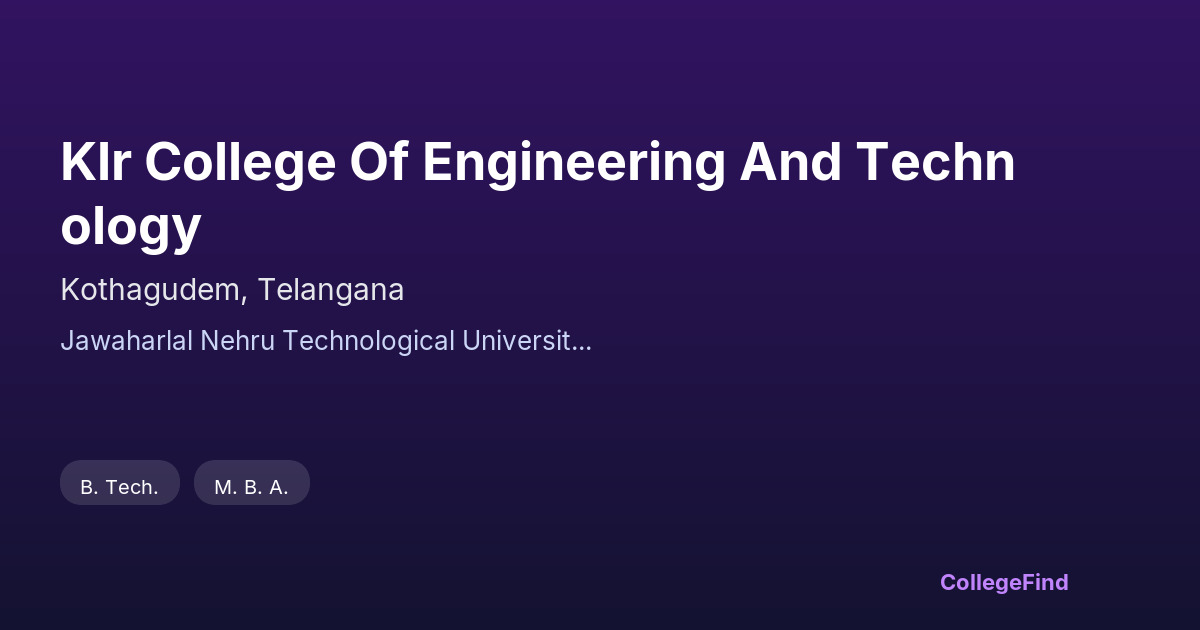 Klr College Of Engineering And Technology

Kothagudem, Telangana

Jawaharlal Nehru Technological Universit...

B. Tech.

M. B. A.

CollegeFind